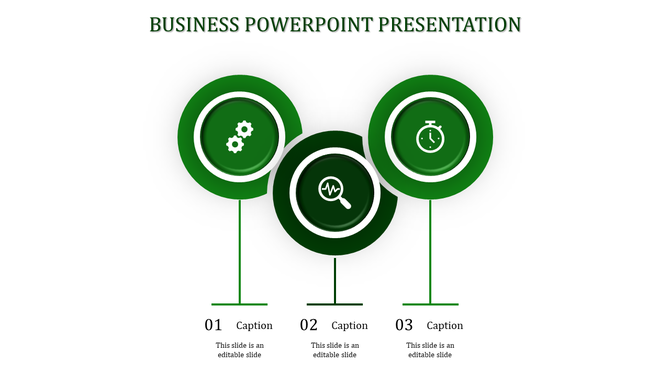 BUSINESS POWERPOINT PRESENTATION

01 Caption

This slide is an editable slide

02 Caption

This slide is an editable slide

03 Caption

This slide is an editable slide